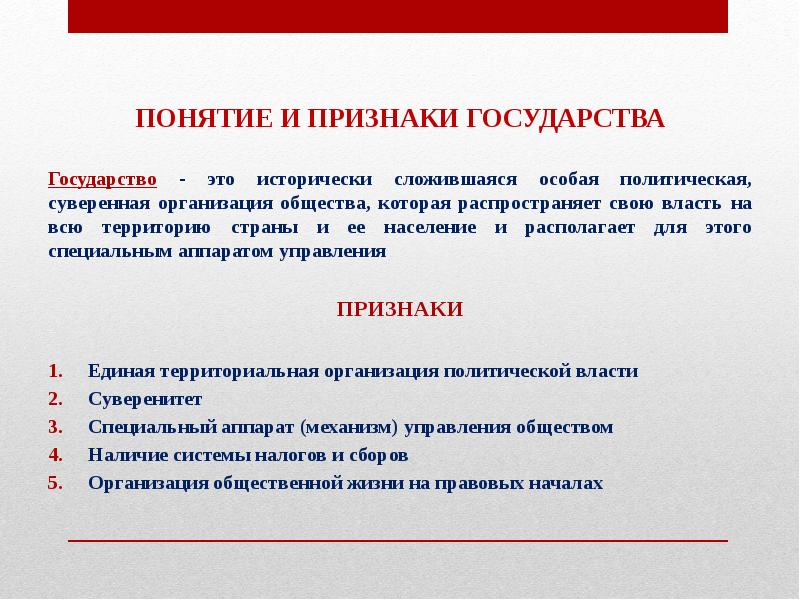 ПОНЯТИЕ И ПРИЗНАКИ ГОСУДАРСТВА

Государство - это исторически сложившаяся особая политическая, суверенная организация общества, которая распространяет свою власть на всю территорию страны и ее население и располагает для этого специальным аппаратом управления

ПРИЗНАКИ

1. Единая территориальная организация политической власти
2. Суверенитет
3. Специальный аппарат (механизм) управления обществом
4. Наличие системы налогов и сборов
5. Организация общественной жизни на правовых началах